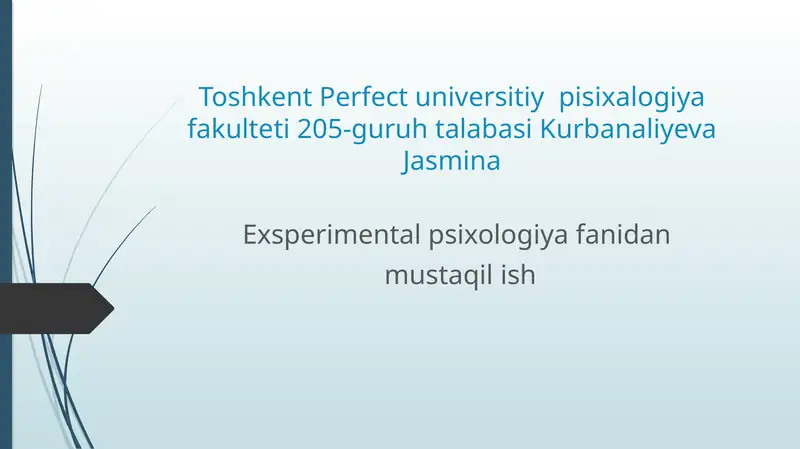 Toshkent Perfect universitiy pisixalogiya fakulteti 205-guruh talabasi Kurbanaliyeva Jasmina

Exsperimental psixologiya fanidan mustaqil ish